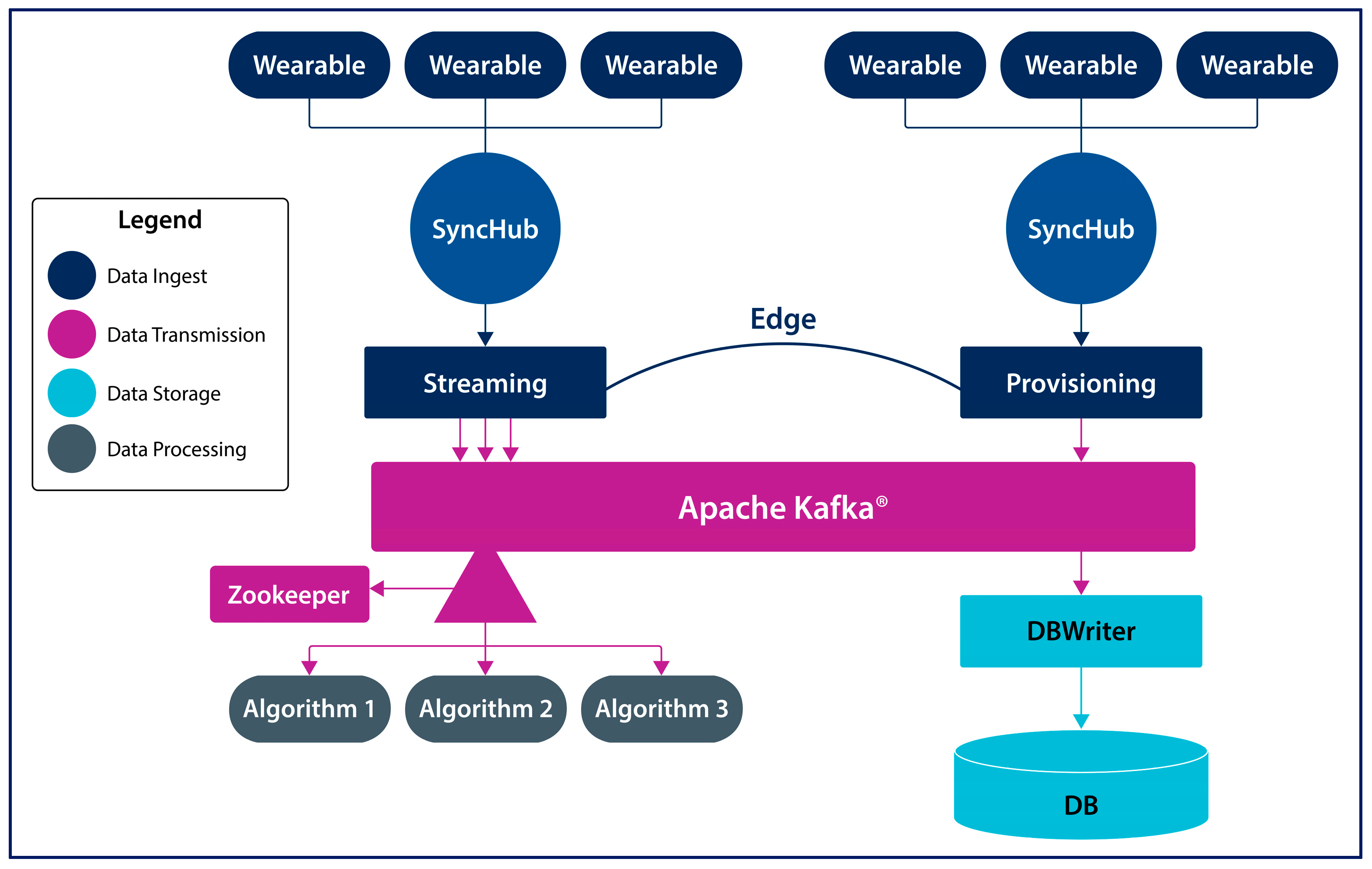 Wearable Wearable Wearable

Wearable Wearable Wearable

Legend

Data Ingest

Data Transmission

Data Storage

Data Processing

SyncHub

SyncHub

Edge

Streaming

Provisioning

Apache Kafka®

Zookeeper

DBWriter

Algorithm 1 Algorithm 2 Algorithm 3

DB